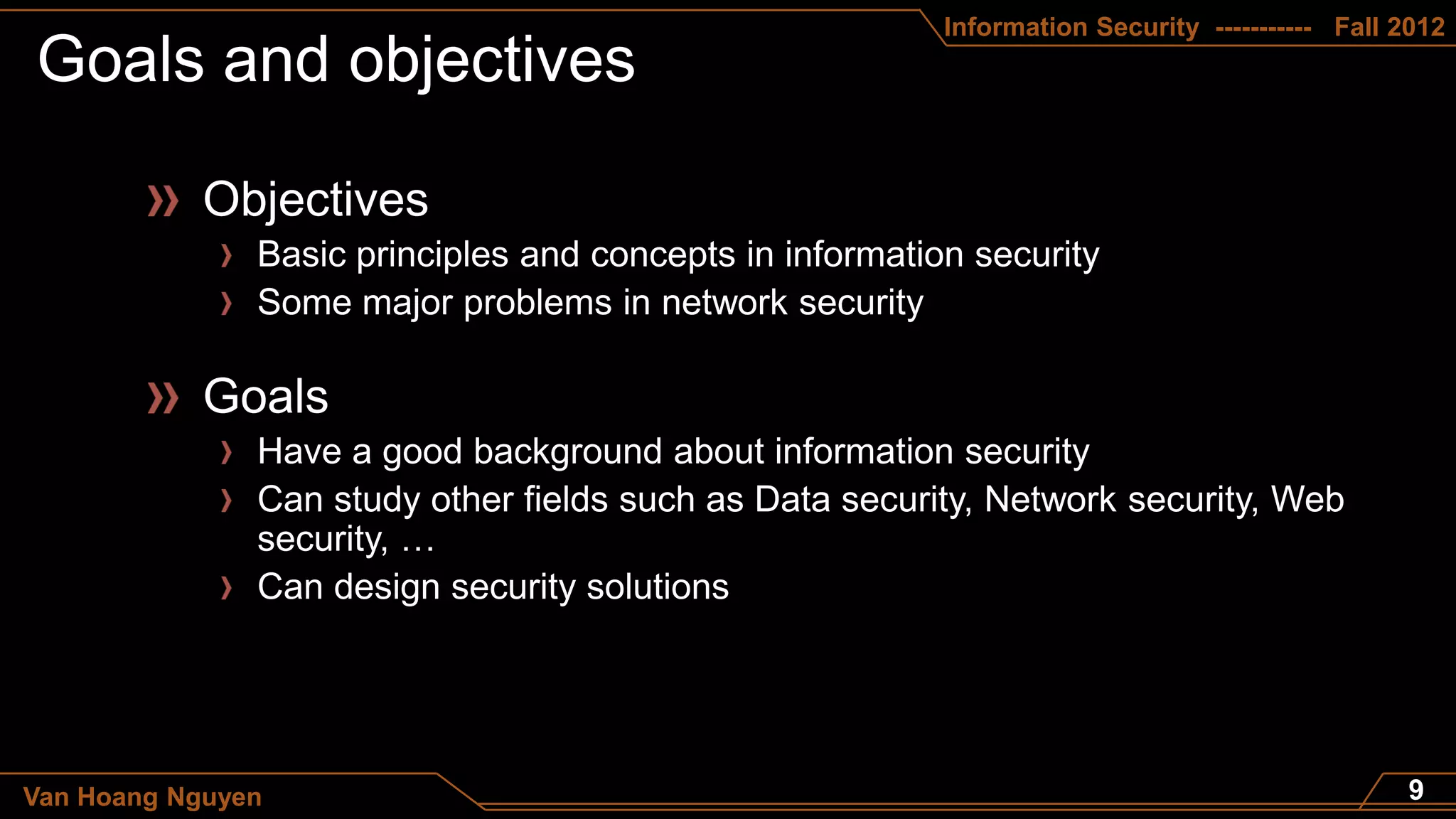 Information Security ----------- Fall 2012

Goals and objectives

» Objectives

› Basic principles and concepts in information security

› Some major problems in network security

» Goals

› Have a good background about information security

› Can study other fields such as Data security, Network security, Web security, …

› Can design security solutions

Van Hoang Nguyen

9